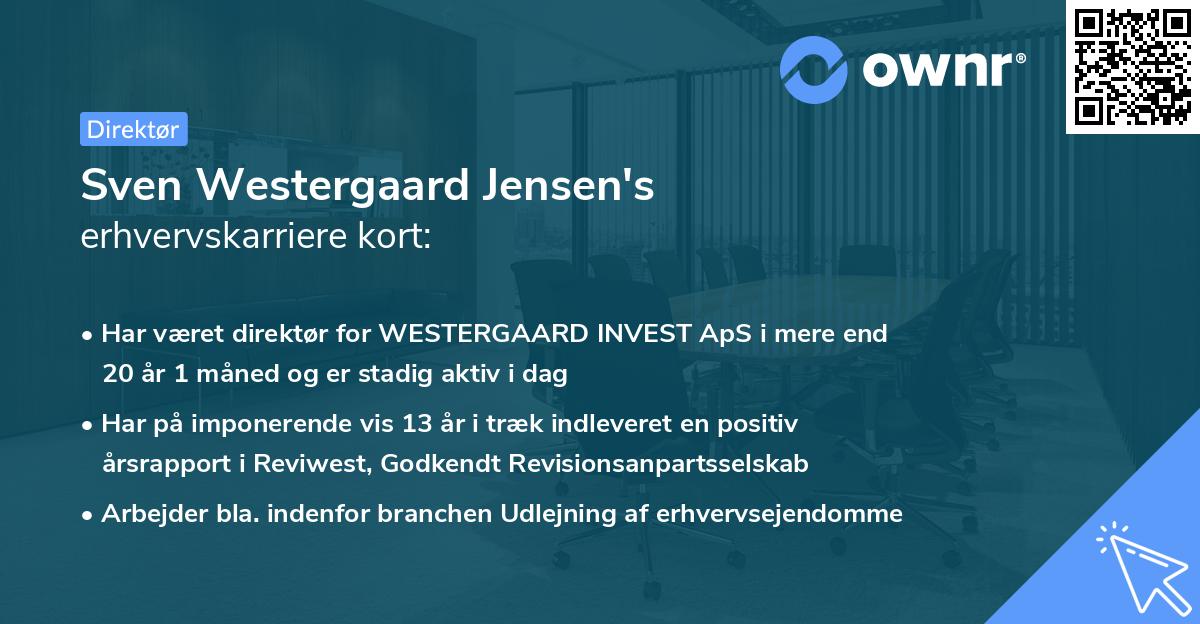 ownr®

Direktør

Sven Westergaard Jensen's
erhvervskarriere kort:

• Har været direktør for WESTERGAARD INVEST ApS i mere end 20 år 1 måned og er stadig aktiv i dag

• Har på imponerende vis 13 år i træk indleveret en positiv årsrapport i Reviwest, Godkendt Revisionsanpartsselskab

• Arbejder bla. indenfor branchen Udlejning af erhvervsejendomme